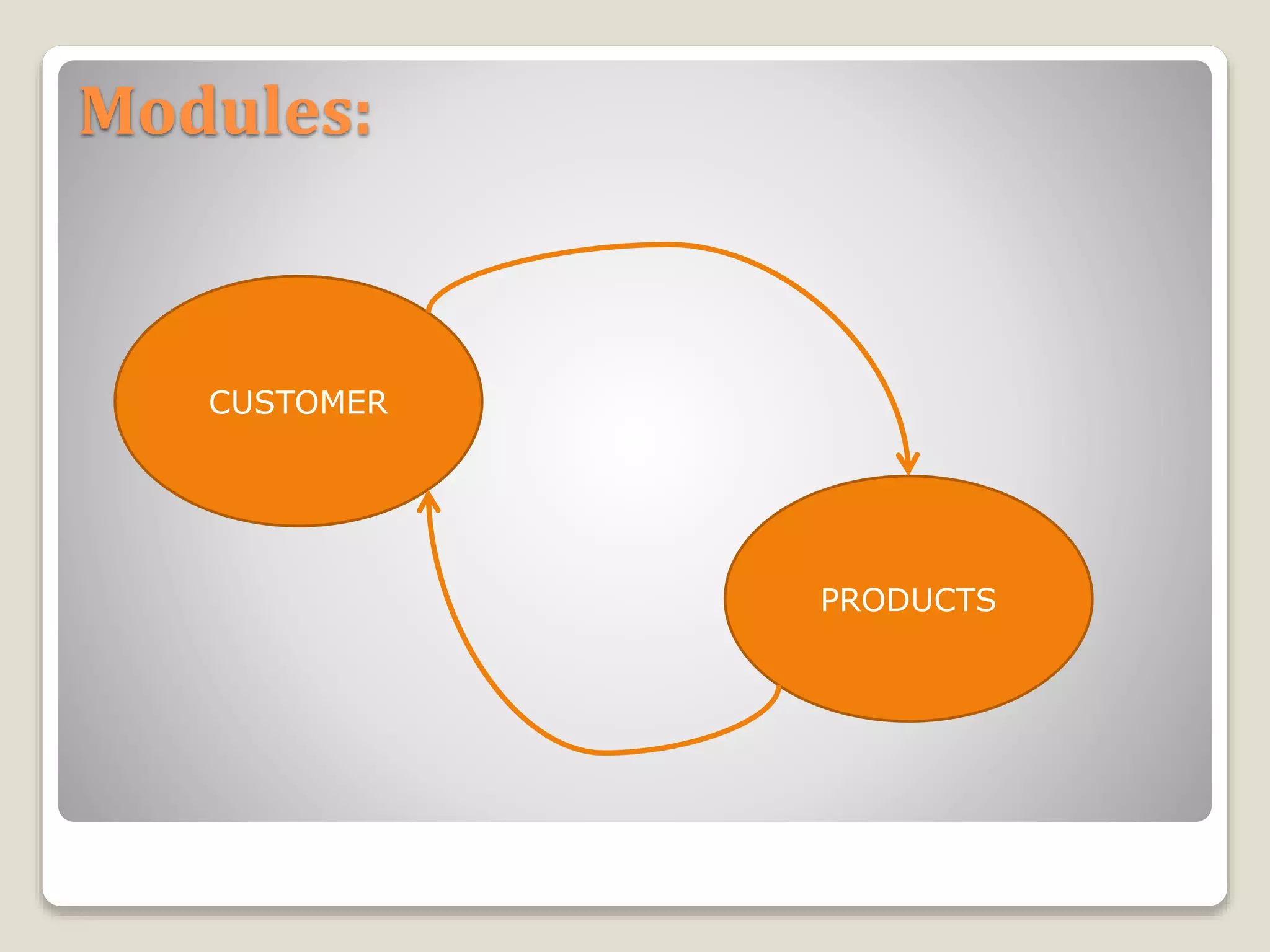 Modules:

CUSTOMER

PRODUCTS